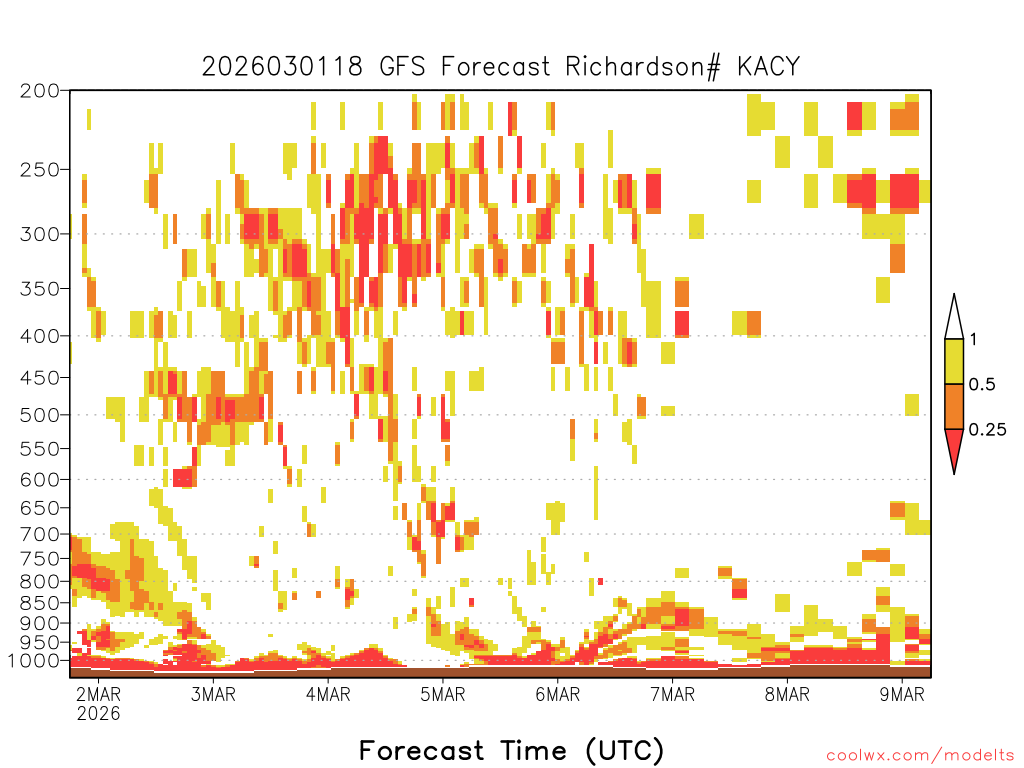 2026030118 GFS Forecast Richardson# KACY

200
250
300
350
400
450
500
550
600
650
700
750
800
850
900
950
1000

1
0.5
0.25

2MAR
2026
3MAR
4MAR
5MAR
6MAR
7MAR
8MAR
9MAR

Forecast Time (UTC)

coolwx.com/modelts